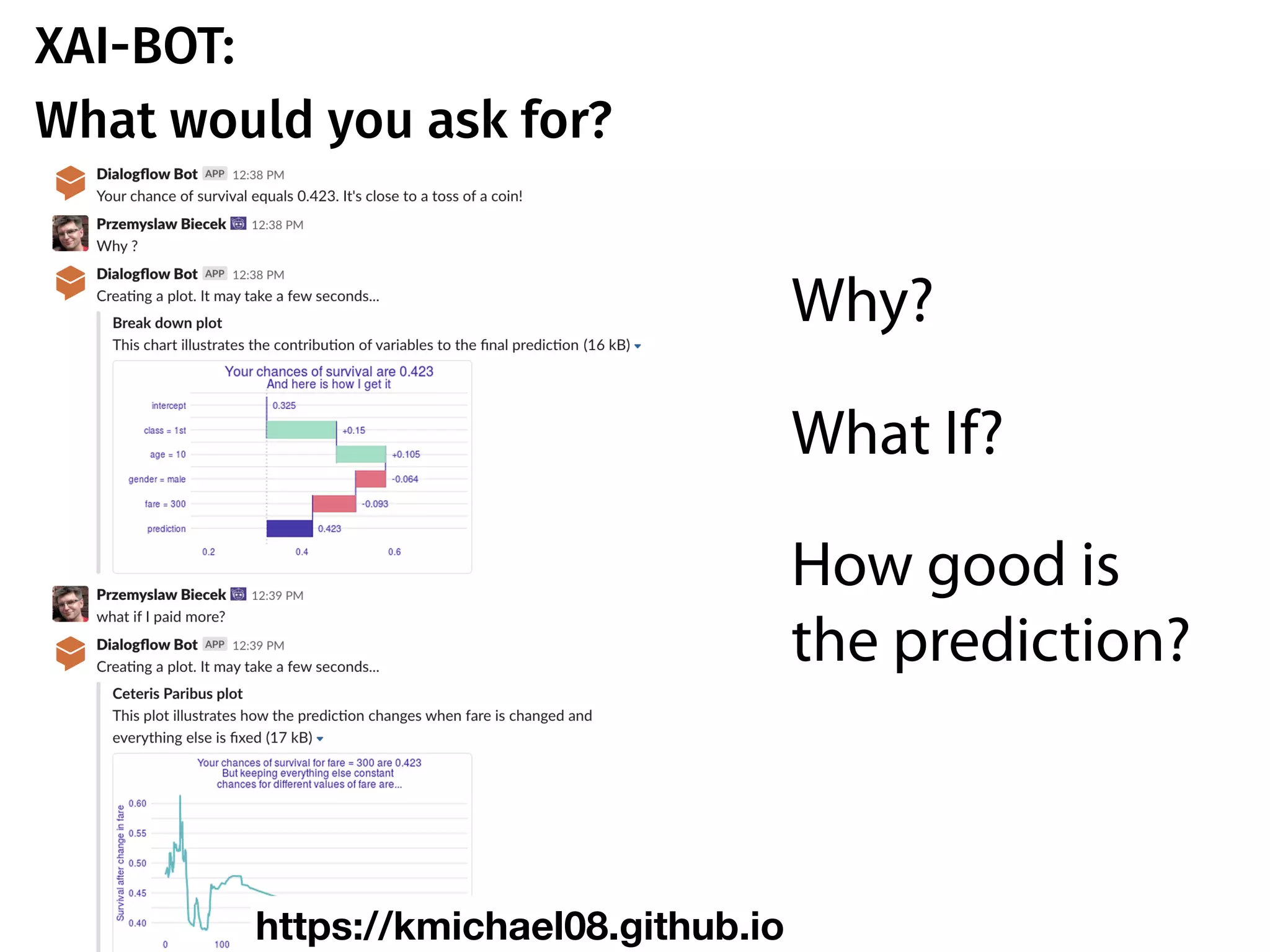 XAI-BOT:

What would you ask for?

Dialogflow Bot APP 12:38 PM
Your chance of survival equals 0.423. It's close to a toss of a coin!

Przemyslaw Biecek 12:38 PM
Why ?

Dialogflow Bot APP 12:38 PM
Creating a plot. It may take a few seconds...

Break down plot
This chart illustrates the contribution of variables to the final prediction (16 kB)

Your chances of survival are 0.423
And here is how I get it

intercept 0.325
class = 1st +0.15
age = 10 +0.105
gender = male -0.064
fare = 300 -0.093
prediction 0.423

0.2 0.4 0.6

Przemyslaw Biecek 12:39 PM
what if I paid more?

Dialogflow Bot APP 12:39 PM
Creating a plot. It may take a few seconds...

Ceteris Paribus plot
This plot illustrates how the prediction changes when fare is changed and everything else is fixed (17 kB)

Your chances of survival for fare = 300 are 0.423
But keeping everything else constant
chances for different values of fare are...

Survival after change in fare
0.60
0.55
0.50
0.45
0.40
0 100

Why?

What If?

How good is the prediction?

https://kmichael08.github.io